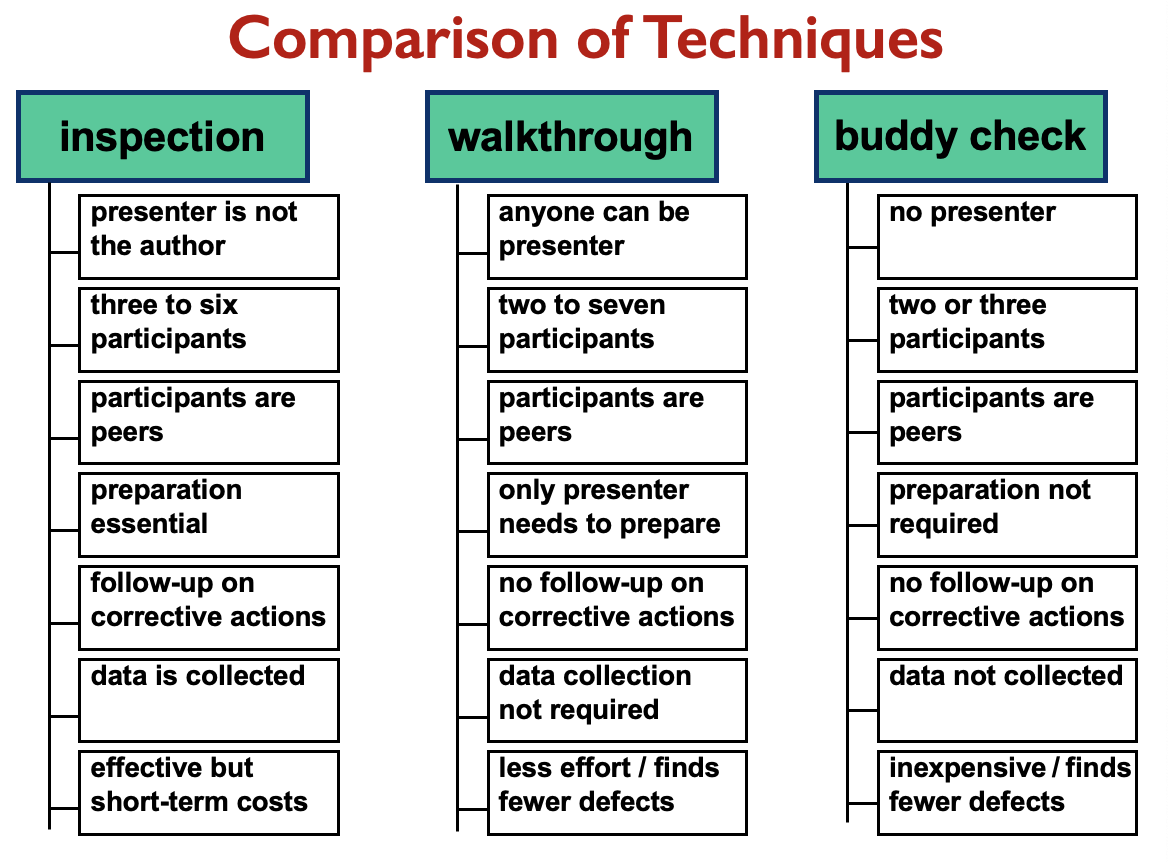 Comparison of Techniques

inspection

presenter is not the author

three to six participants

participants are peers

preparation essential

follow-up on corrective actions

data is collected

effective but short-term costs

walkthrough

anyone can be presenter

two to seven participants

participants are peers

only presenter needs to prepare

no follow-up on corrective actions

data collection not required

less effort / finds fewer defects

buddy check

no presenter

two or three participants

participants are peers

preparation not required

no follow-up on corrective actions

data not collected

inexpensive / finds fewer defects